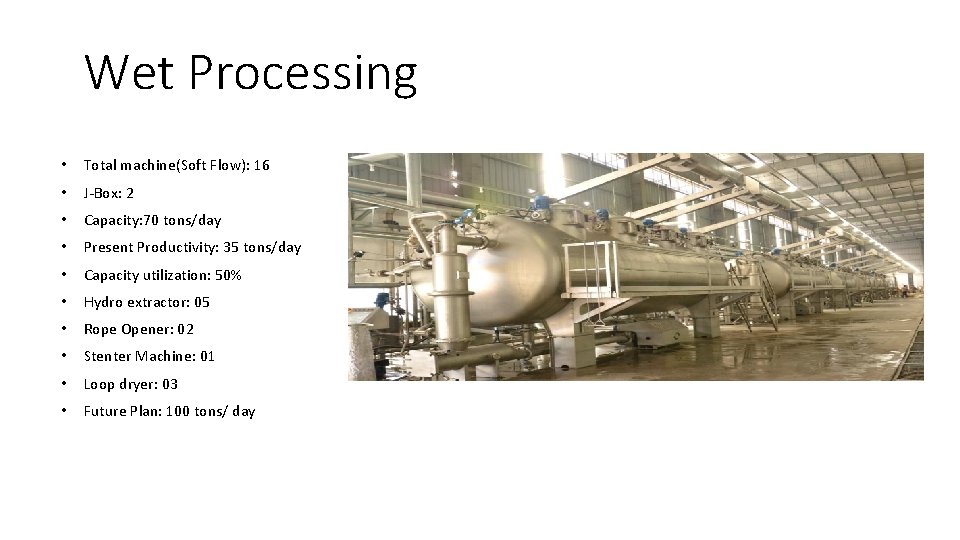 Wet Processing

• Total machine(Soft Flow): 16
• J-Box: 2
• Capacity:70 tons/day
• Present Productivity: 35 tons/day
• Capacity utilization: 50%
• Hydro extractor: 05
• Rope Opener: 02
• Stenter Machine: 01
• Loop dryer: 03
• Future Plan: 100 tons/ day